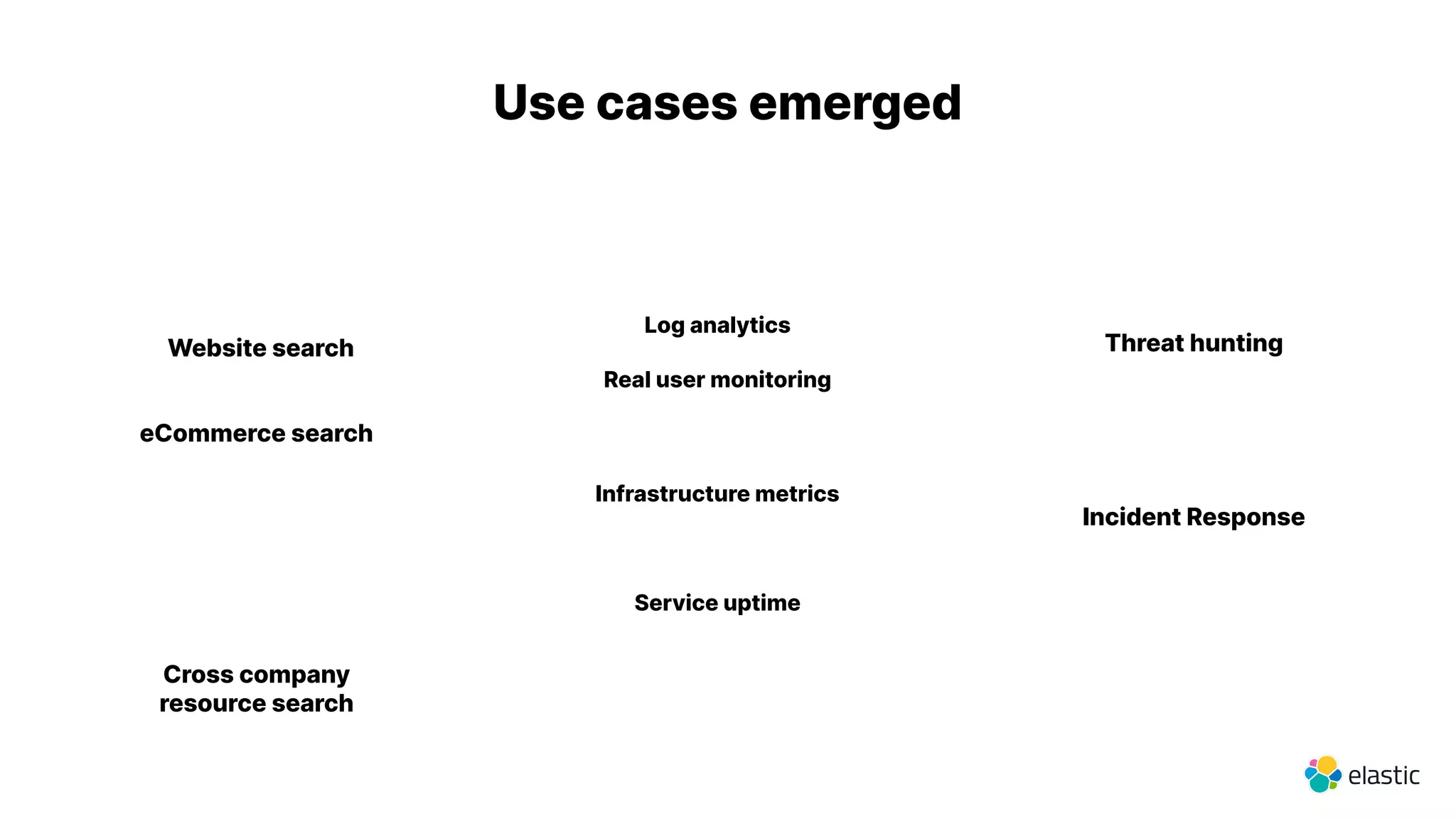 Use cases emerged

Website search

eCommerce search

Cross company resource search

Log analytics

Real user monitoring

Infrastructure metrics

Service uptime

Threat hunting

Incident Response

elastic